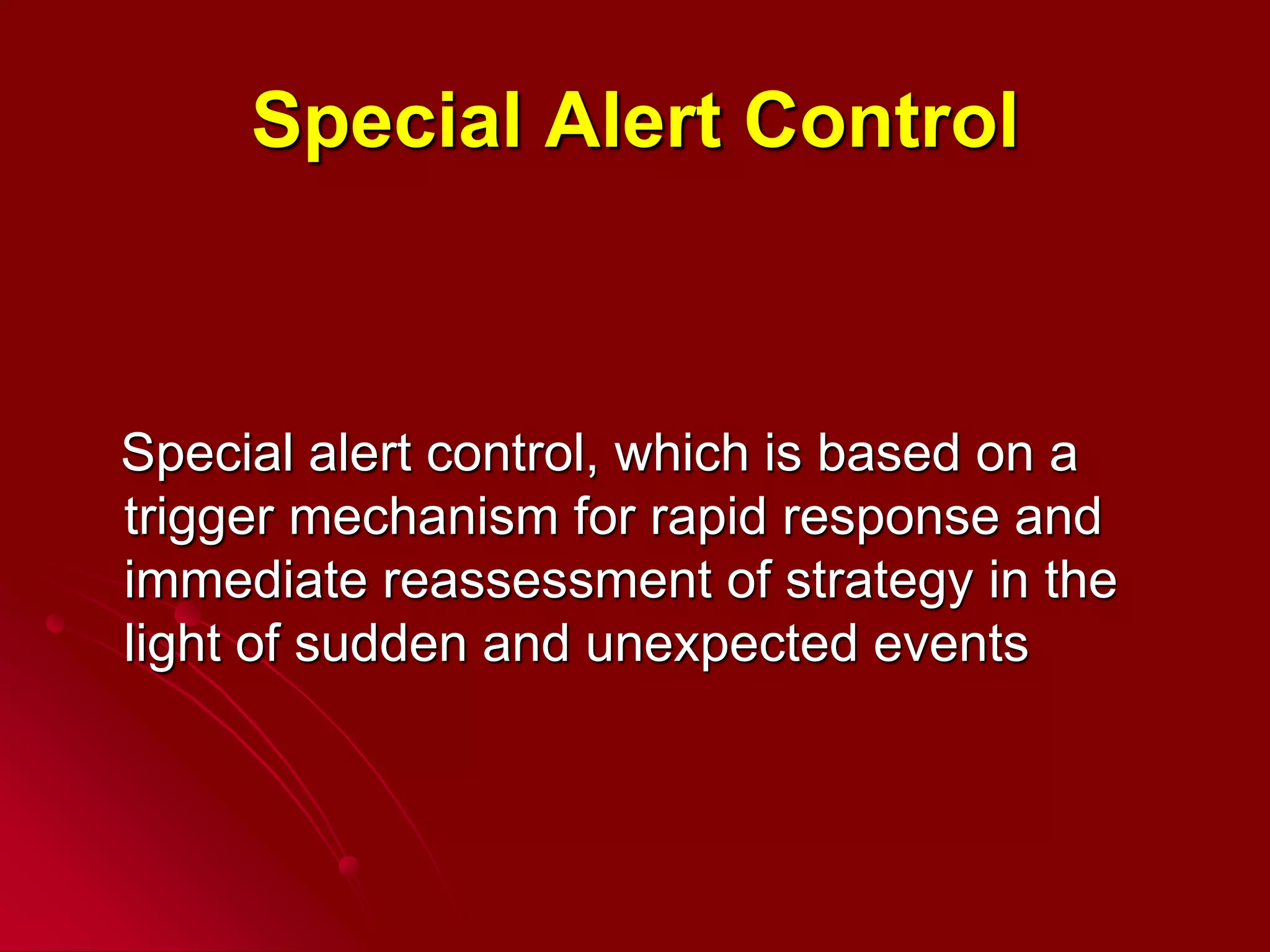 Special Alert Control

Special alert control, which is based on a trigger mechanism for rapid response and immediate reassessment of strategy in the light of sudden and unexpected events